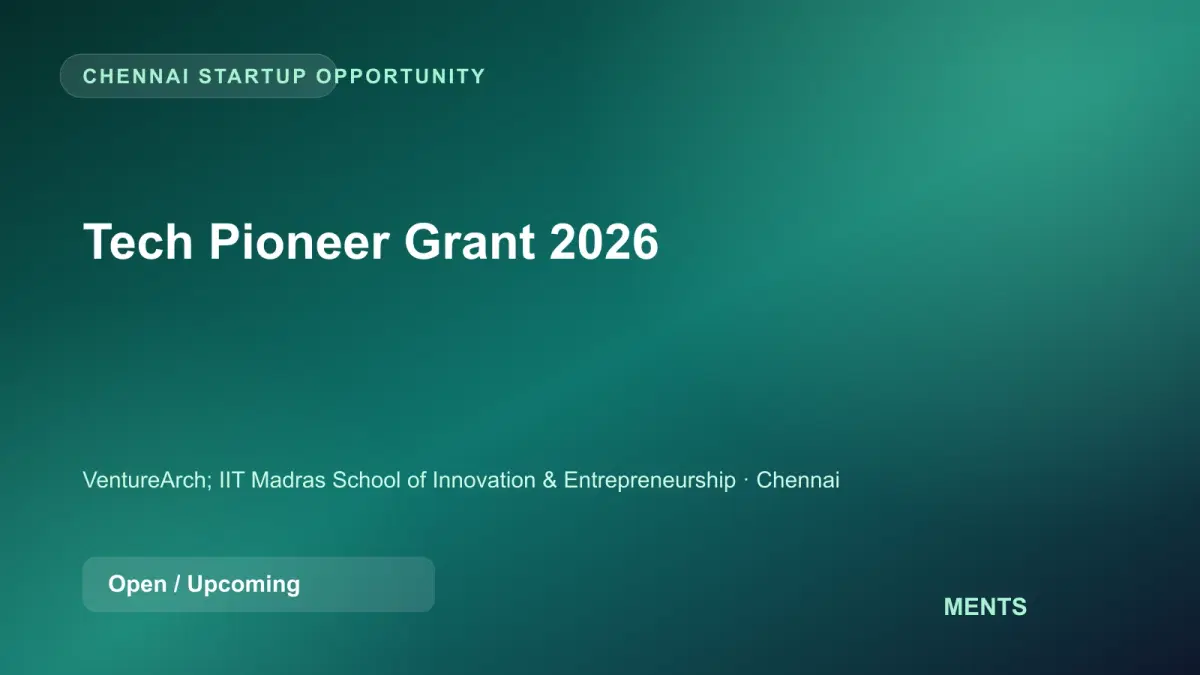 CHENNAI STARTUP OPPORTUNITY

Tech Pioneer Grant 2026

VentureArch; IIT Madras School of Innovation & Entrepreneurship · Chennai

Open / Upcoming

MENTS